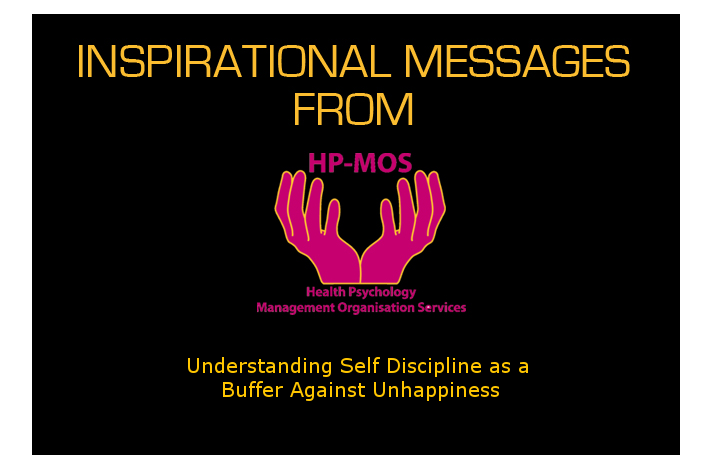 INSPIRATIONAL MESSAGES FROM

HP-MOS

Health Psychology
Management Organisation Services

Understanding Self Discipline as a Buffer Against Unhappiness